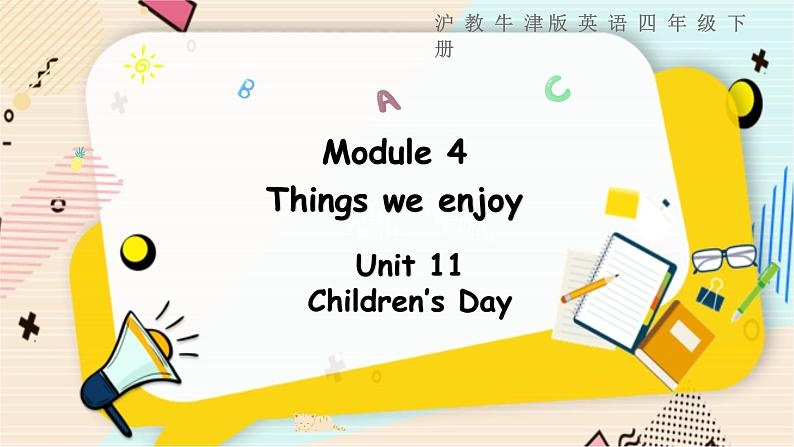 沪教牛津版英语四年级下册

B A C

Module 4
Things we enjoy

Unit 11
Children's Day